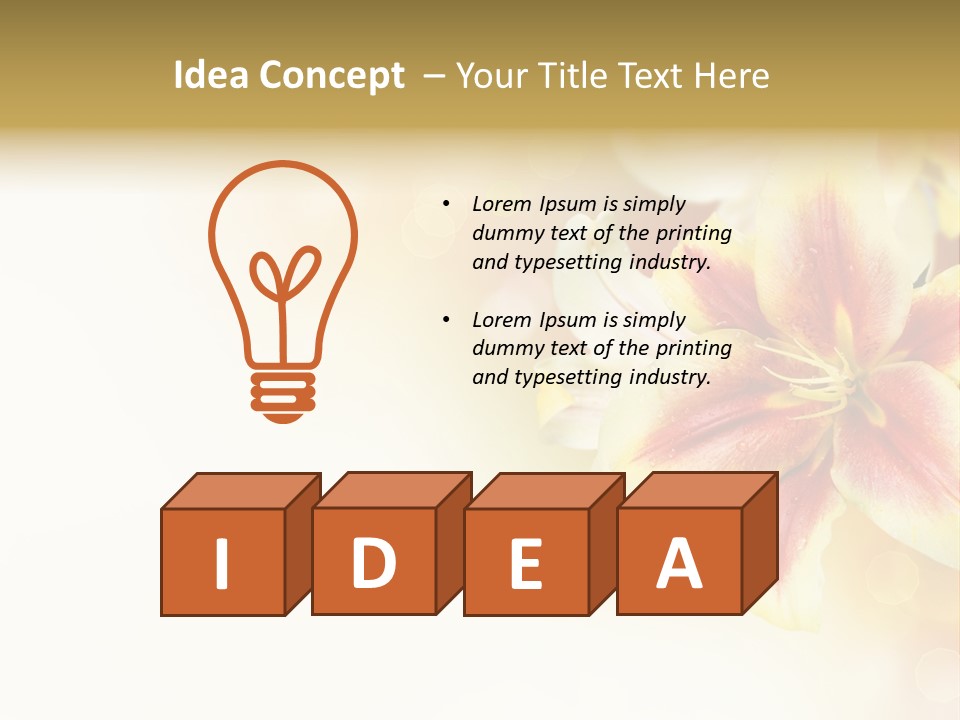 Idea Concept – Your Title Text Here

• Lorem Ipsum is simply dummy text of the printing and typesetting industry.

• Lorem Ipsum is simply dummy text of the printing and typesetting industry.

I D E A